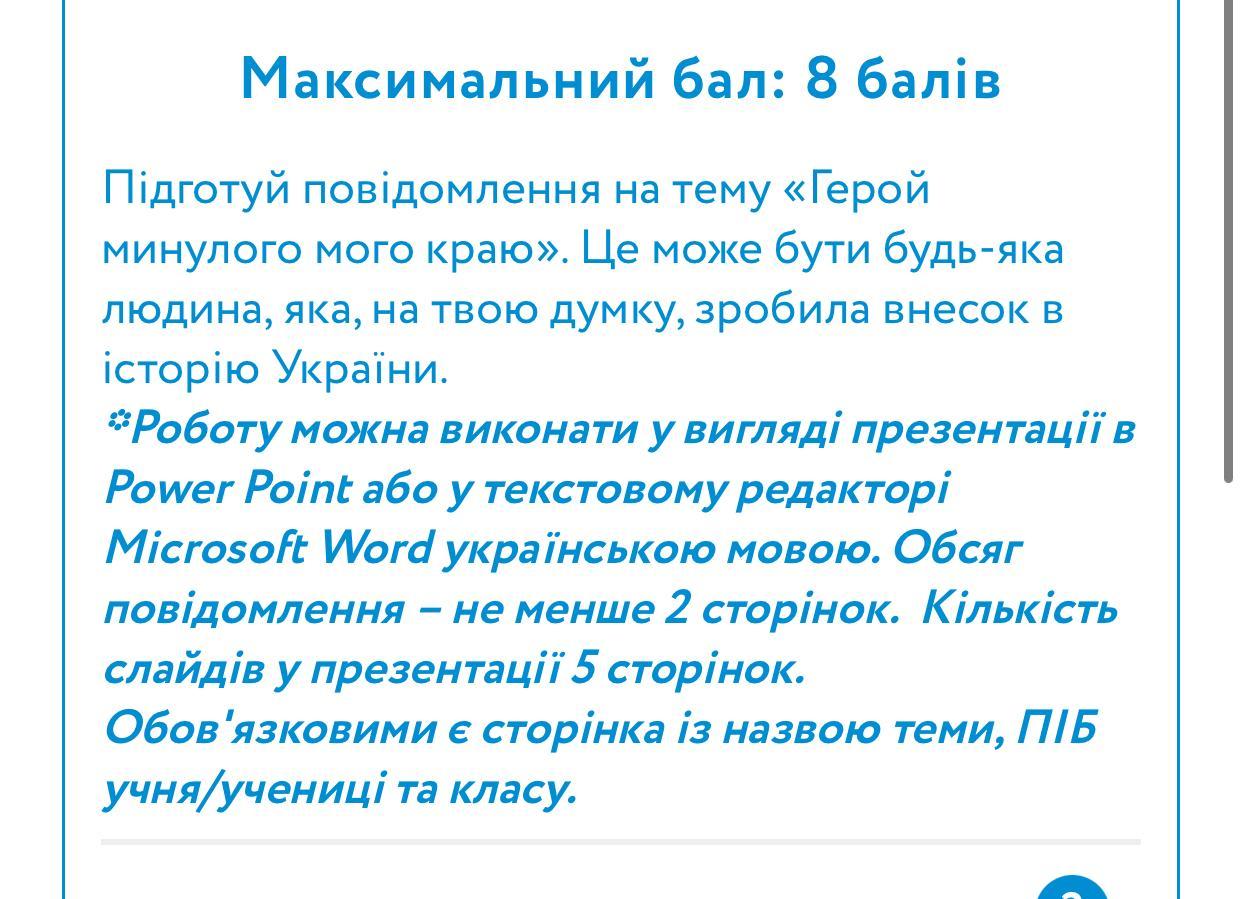 Максимальний бал: 8 балів

Підготуй повідомлення на тему «Герой минулого мого краю». Це може бути будь-яка людина, яка, на твою думку, зробила внесок в історію України.
*Роботу можна виконати у вигляді презентації в Power Point або у текстовому редакторі Microsoft Word українською мовою. Обсяг повідомлення – не менше 2 сторінок. Кількість слайдів у презентації 5 сторінок.
Обов'язковими є сторінка із назвою теми, ПІБ учня/учениці та класу.